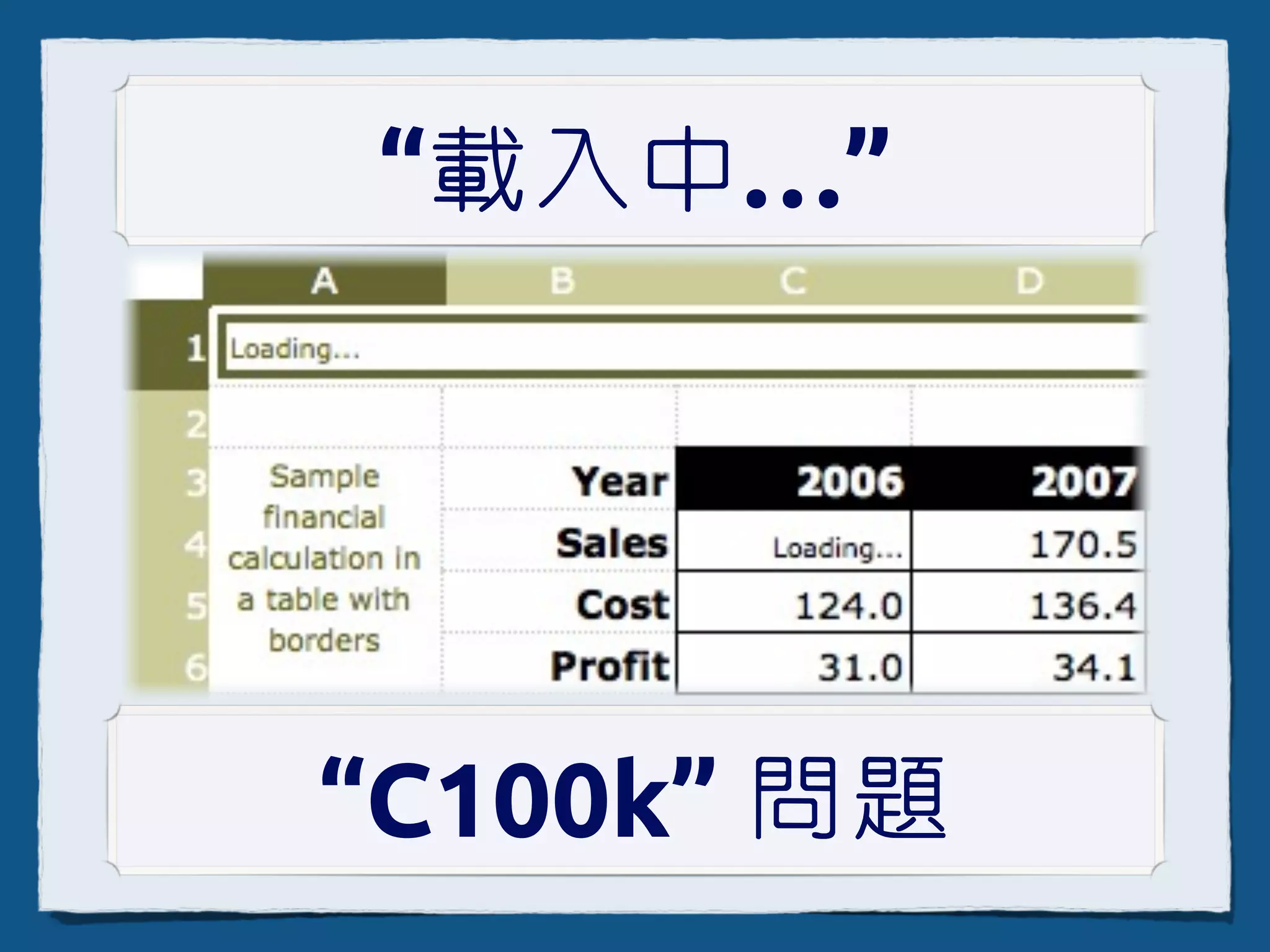 “載入中...”

|   | A | B | C | D |
|---|---|---|---|---|
| 1 | Loading... | | | |
| 2 | | | | |
| 3 | Sample financial calculation in a table with borders | Year | 2006 | 2007 |
| 4 | | Sales | Loading... | 170.5 |
| 5 | | Cost | 124.0 | 136.4 |
| 6 | | Profit | 31.0 | 34.1 |

“C100k” 問題